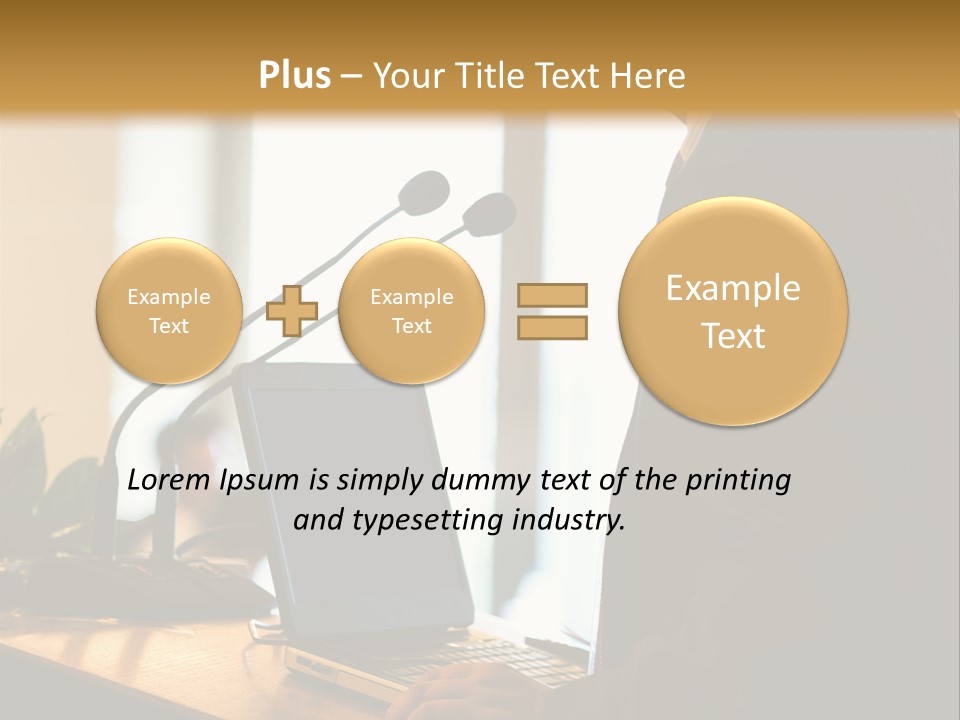 Plus – Your Title Text Here

Example Text

Example Text

Example Text

Lorem Ipsum is simply dummy text of the printing and typesetting industry.